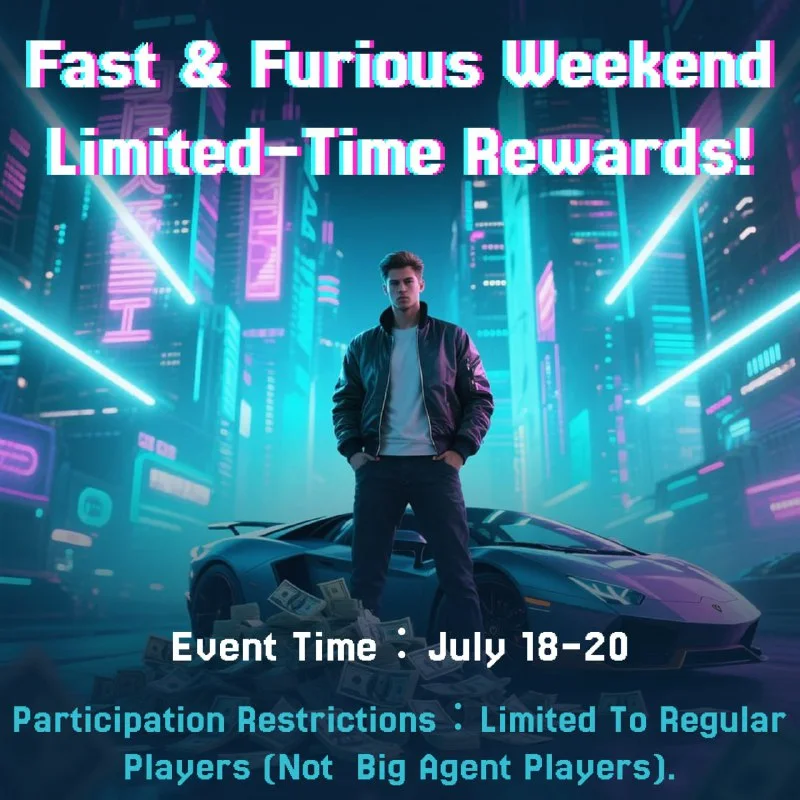 Fast & Furious Weekend
Limited-Time Rewards!

Event Time : July 18-20

Participation Restrictions : Limited To Regular Players (Not Big Agent Players).